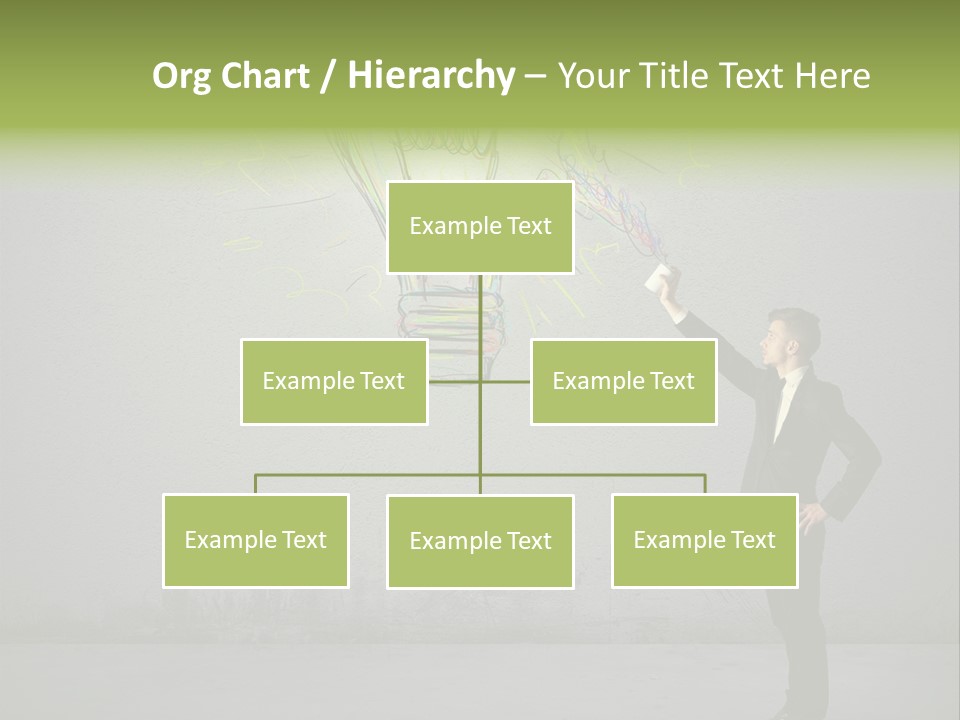 Org Chart / Hierarchy – Your Title Text Here

Example Text

Example Text

Example Text

Example Text

Example Text

Example Text